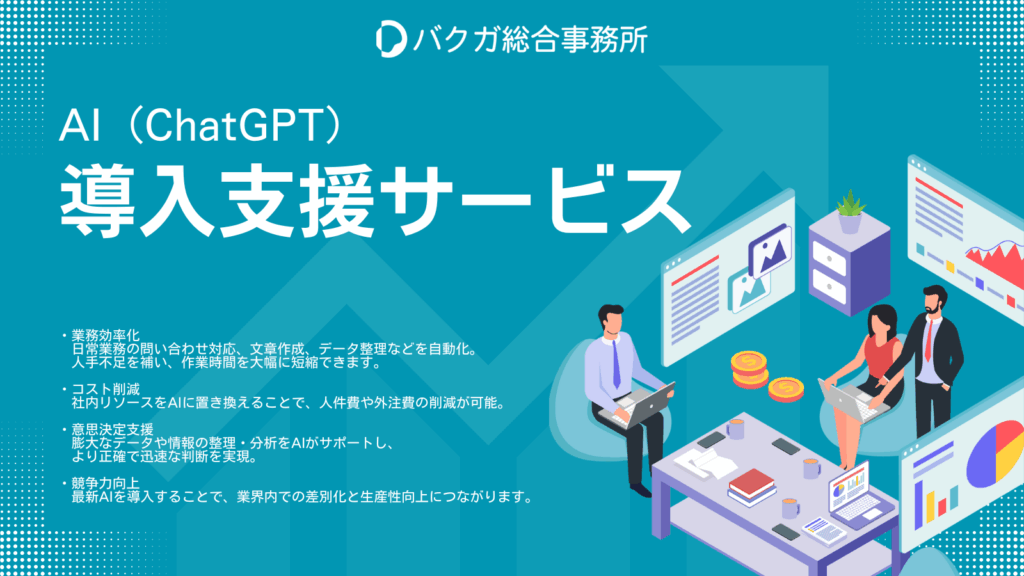 バクガ総合事務所

AI（ChatGPT）
導入支援サービス

・業務効率化
日常業務の問い合わせ対応、文章作成、データ整理などを自動化。
人手不足を補い、作業時間を大幅に短縮できます。

・コスト削減
社内リソースをAIに置き換えることで、人件費や外注費の削減が可能。

・意思決定支援
膨大なデータや情報の整理・分析をAIがサポートし、
より正確で迅速な判断を実現。

・競争力向上
最新AIを導入することで、業界内での差別化と生産性向上につながります。